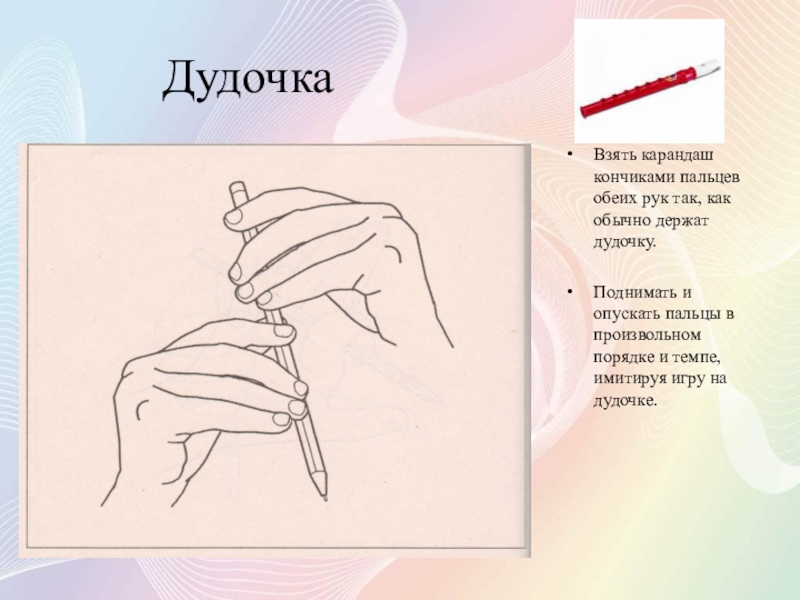 Дудочка

• Взять карандаш кончиками пальцев обеих рук так, как обычно держат дудочку.

• Поднимать и опускать пальцы в произвольном порядке и темпе, имитируя игру на дудочке.